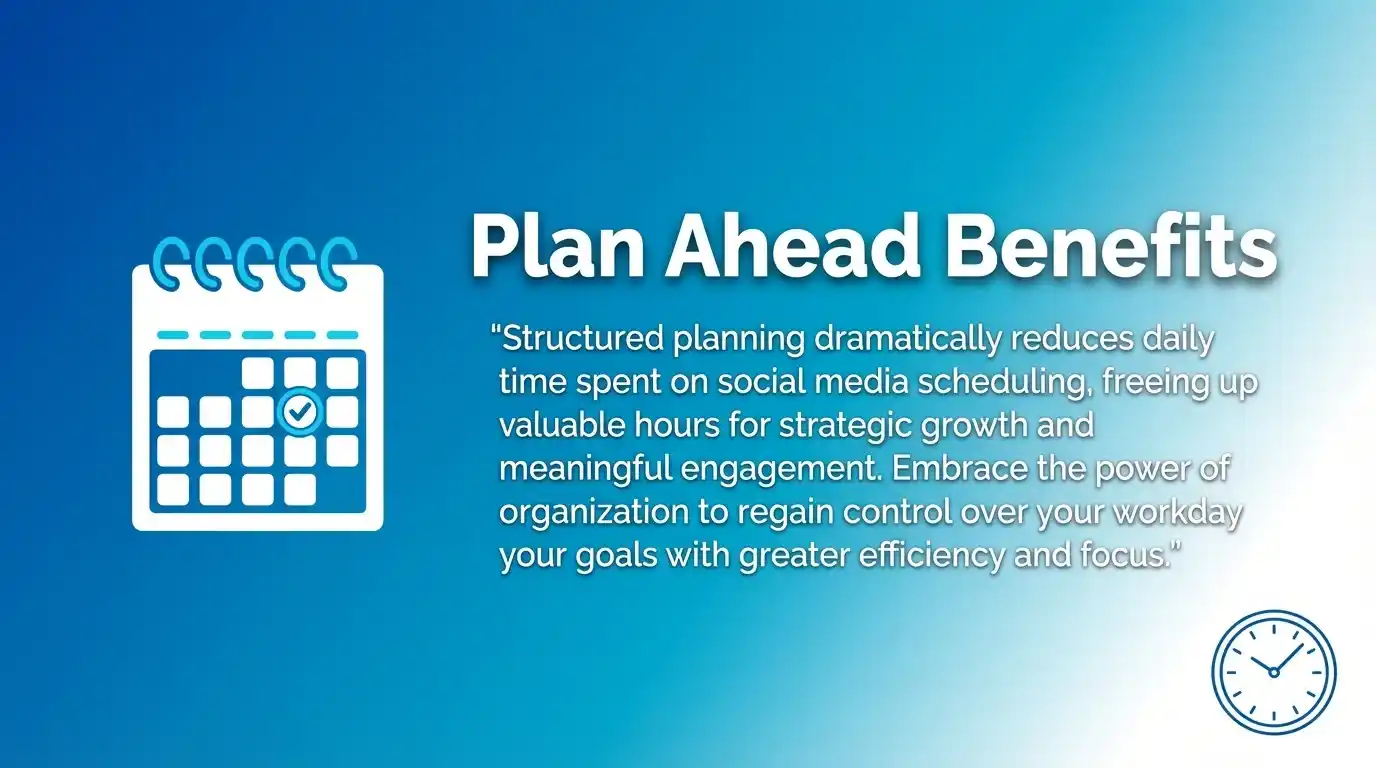 Plan Ahead Benefits

"Structured planning dramatically reduces daily time spent on social media scheduling, freeing up valuable hours for strategic growth and meaningful engagement. Embrace the power of organization to regain control over your workday your goals with greater efficiency and focus."